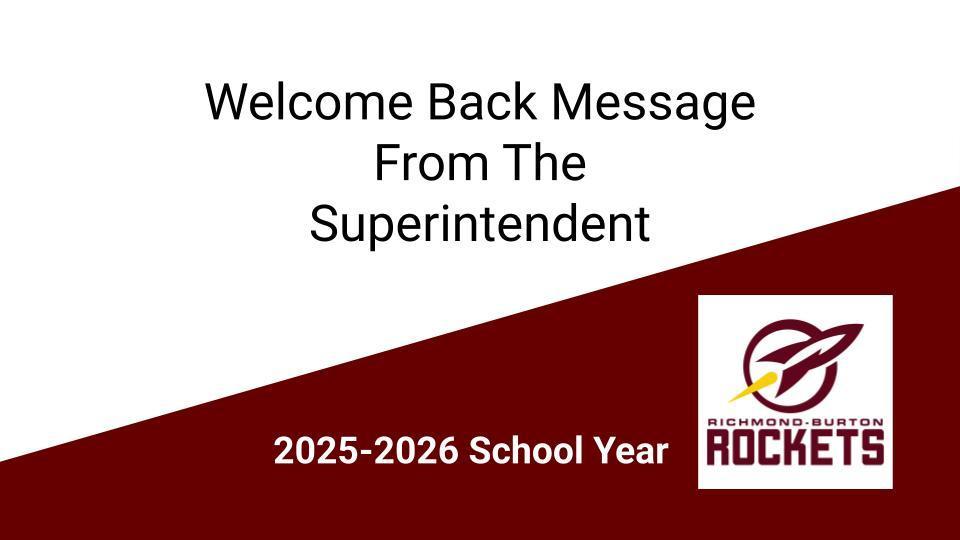 Welcome Back Message
From The
Superintendent

2025-2026 School Year

RICHMOND-BURTON
ROCKETS